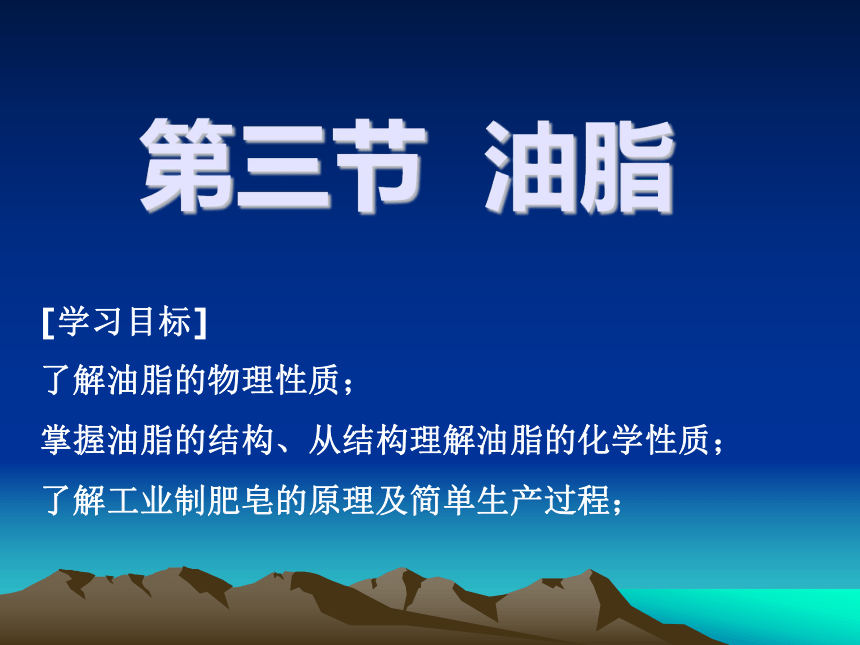 第三节 油脂

[学习目标]

了解油脂的物理性质；

掌握油脂的结构、从结构理解油脂的化学性质；

了解工业制肥皂的原理及简单生产过程；